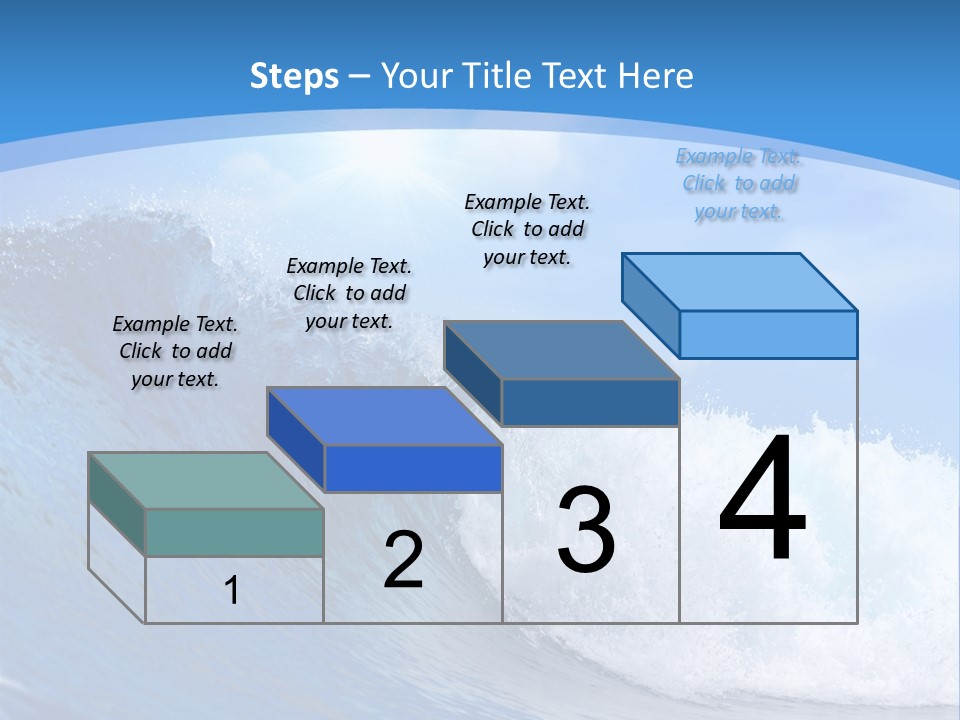 Steps – Your Title Text Here

Example Text. Click to add your text.

Example Text. Click to add your text.

Example Text. Click to add your text.

Example Text. Click to add your text.

1

2

3

4